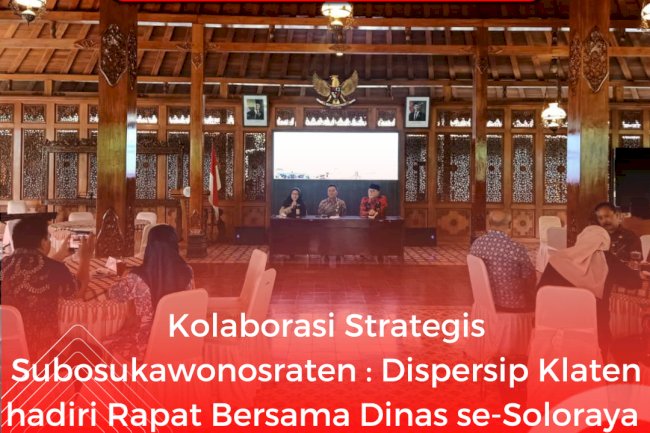 Kolaborasi Strategis Subosukawonosraten : Dispersip Klaten hadiri Rapat Bersama Dinas se-Soloraya